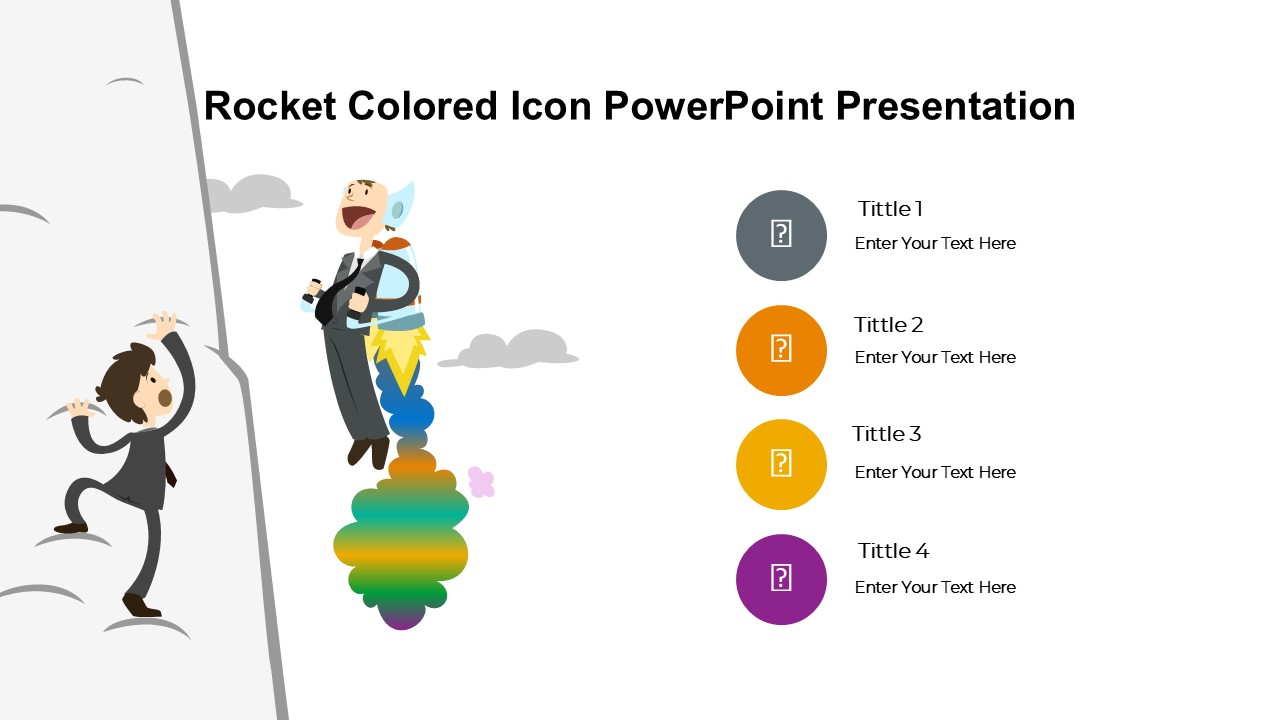 Rocket Colored Icon PowerPoint Presentation

Tittle 1
Enter Your Text Here

Tittle 2
Enter Your Text Here

Tittle 3
Enter Your Text Here

Tittle 4
Enter Your Text Here